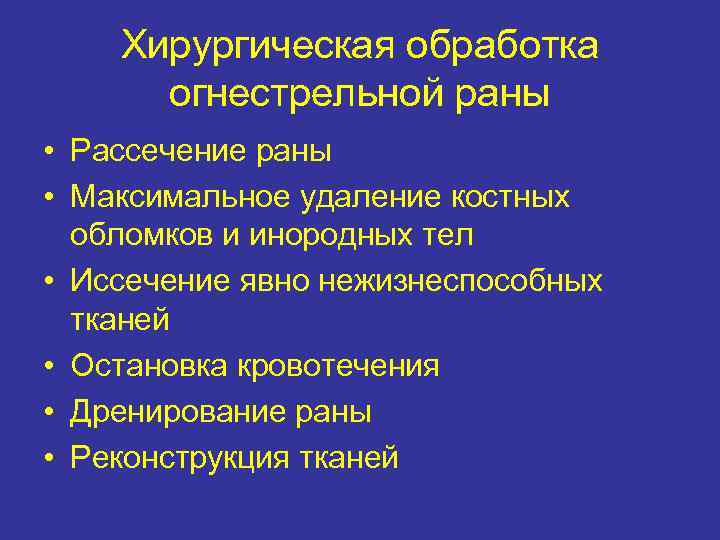 Хирургическая обработка огнестрельной раны

• Рассечение раны
• Максимальное удаление костных обломков и инородных тел
• Иссечение явно нежизнеспособных тканей
• Остановка кровотечения
• Дренирование раны
• Реконструкция тканей